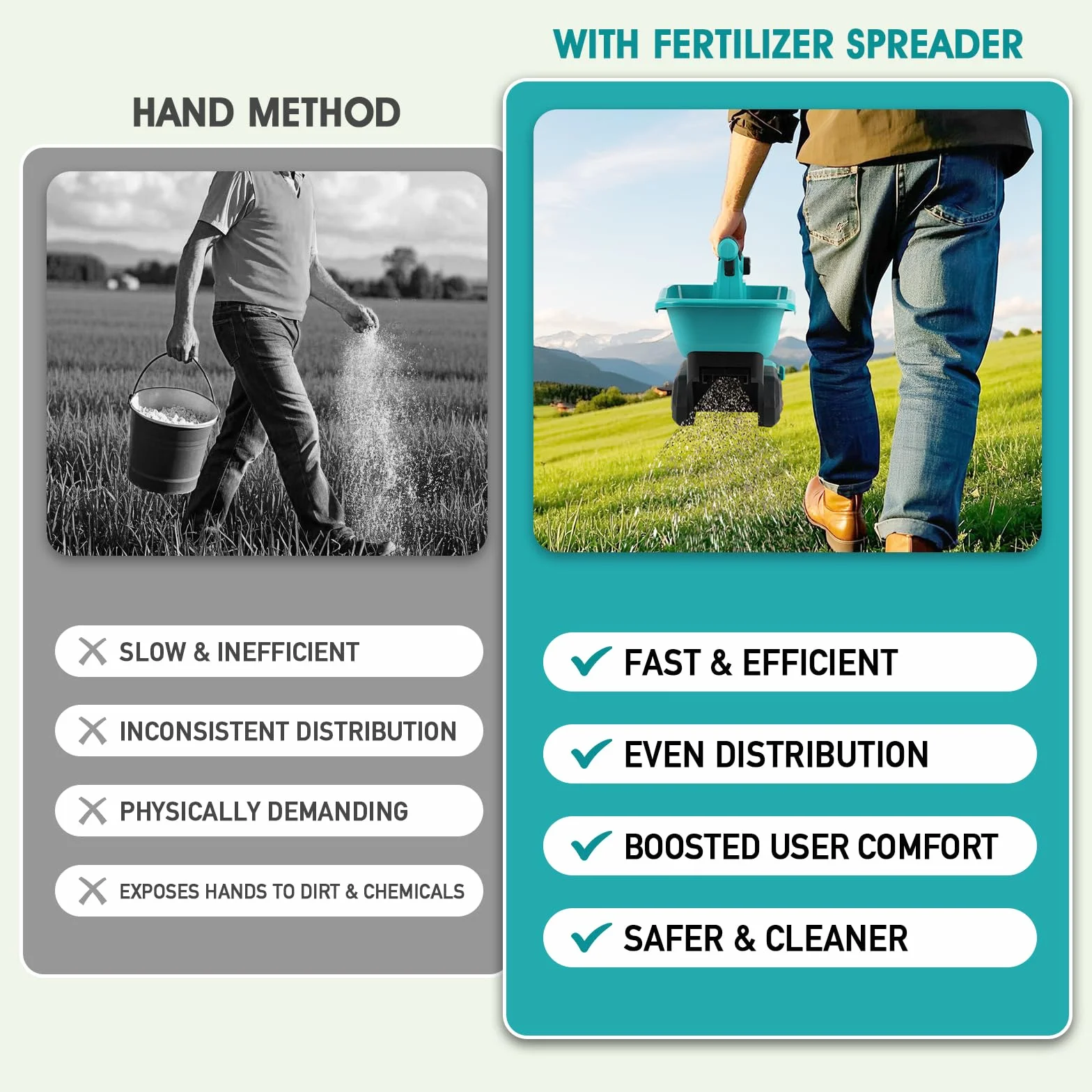 HAND METHOD

SLOW & INEFFICIENT

INCONSISTENT DISTRIBUTION

PHYSICALLY DEMANDING

EXPOSES HANDS TO DIRT & CHEMICALS

WITH FERTILIZER SPREADER

FAST & EFFICIENT

EVEN DISTRIBUTION

BOOSTED USER COMFORT

SAFER & CLEANER